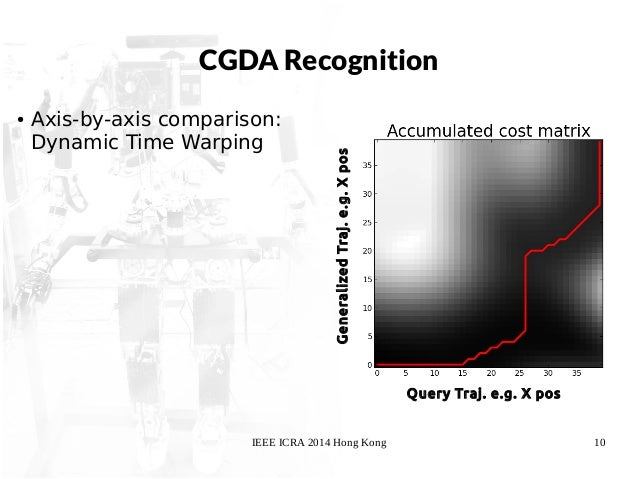 CGDA Recognition

• Axis-by-axis comparison: Dynamic Time Warping

Accumulated cost matrix

Generalized Traj. e.g. X pos

35
30
25
20
15
10
5
0

0 5 10 15 20 25 30 35

Query Traj. e.g. X pos

IEEE ICRA 2014 Hong Kong

10